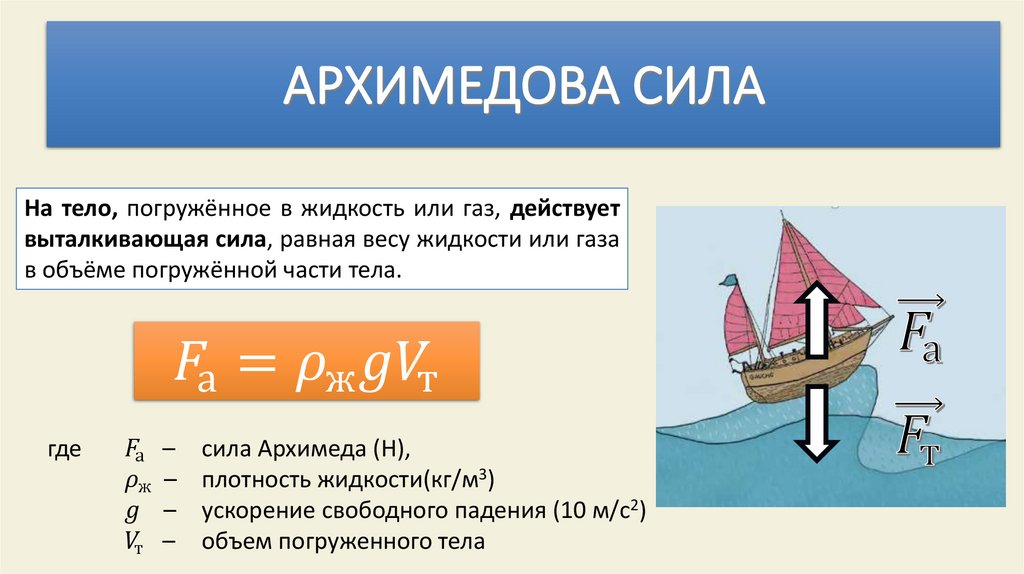 АРХИМЕДОВА СИЛА

На тело, погружённое в жидкость или газ, действует выталкивающая сила, равная весу жидкости или газа в объёме погружённой части тела.

$F_а = \rho_ж g V_т$

где $F_а$ – сила Архимеда (Н),
$\rho_ж$ – плотность жидкости(кг/м$^3$)
$g$ – ускорение свободного падения (10 м/с$^2$)
$V_т$ – объем погруженного тела

$\overrightarrow{F_а}$

$\overrightarrow{F_т}$